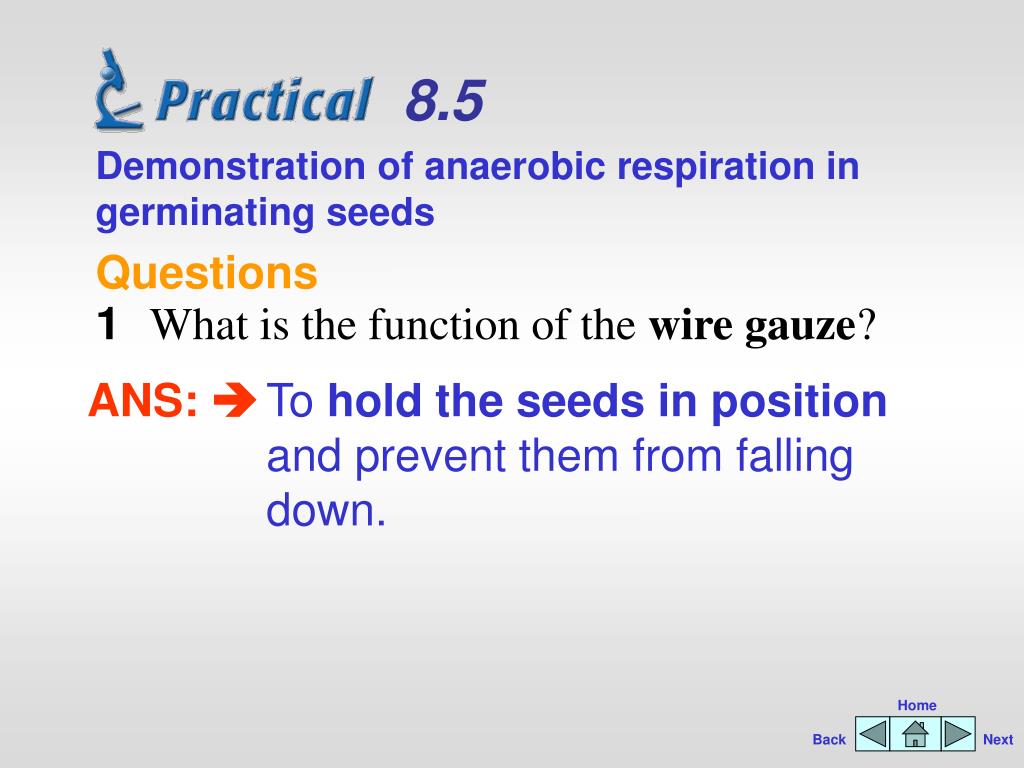 Practical 8.5

Demonstration of anaerobic respiration in germinating seeds

Questions

1 What is the function of the wire gauze?

ANS: ➔ To hold the seeds in position and prevent them from falling down.

Home

Back

Next